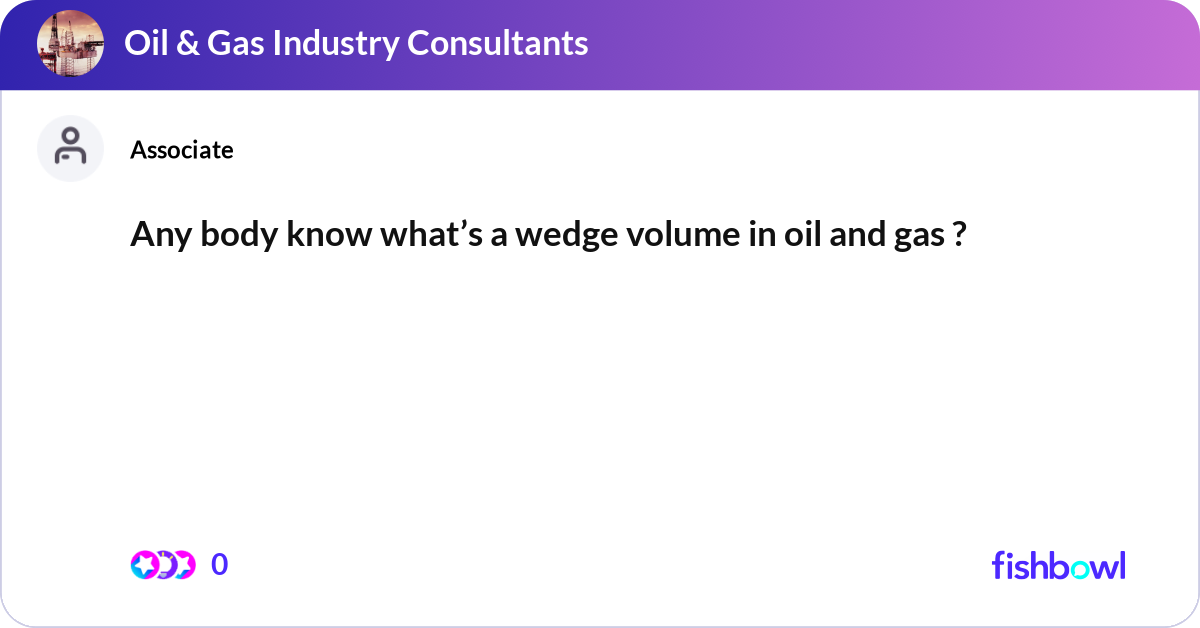 Oil & Gas Industry Consultants

Associate

Any body know what’s a wedge volume in oil and gas ?

0

fishbowl